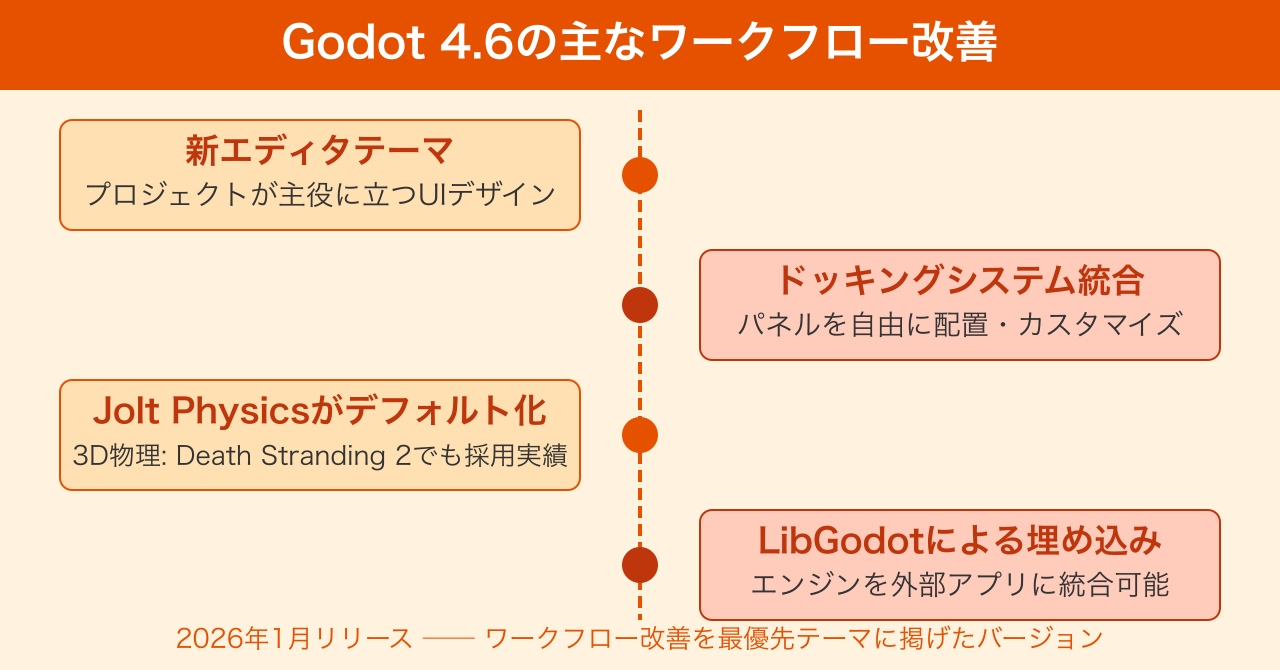 Godot 4.6の主なワークフロー改善

新エディタテーマ
プロジェクトが主役に立つUIデザイン

ドッキングシステム統合
パネルを自由に配置・カスタマイズ

Jolt Physicsがデフォルト化
3D物理: Death Stranding 2でも採用実績

LibGodotによる埋め込み
エンジンを外部アプリに統合可能

2026年1月リリース —— ワークフロー改善を最優先テーマに掲げたバージョン